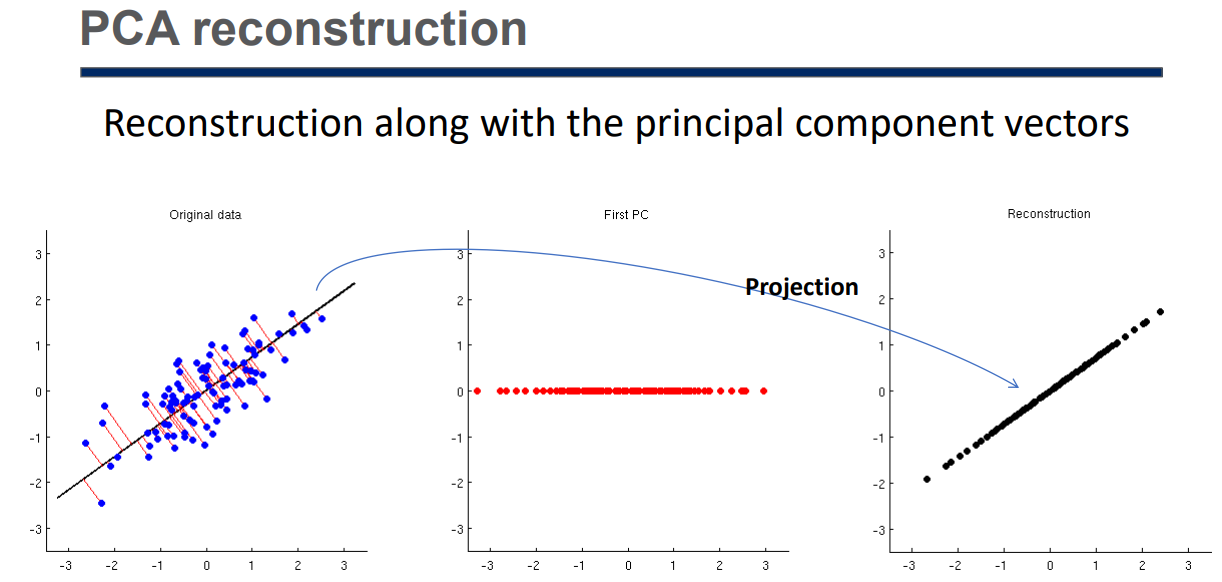 PCA reconstruction

Reconstruction along with the principal component vectors

Original data

3
2
1
0
-1
-2
-3

-3 -2 -1 0 1 2 3

First PC

3
2
1
0
-1
-2
-3

-3 -2 -1 0 1 2 3

Projection

Reconstruction

3
2
1
0
-1
-2
-3

-3 -2 -1 0 1 2 3